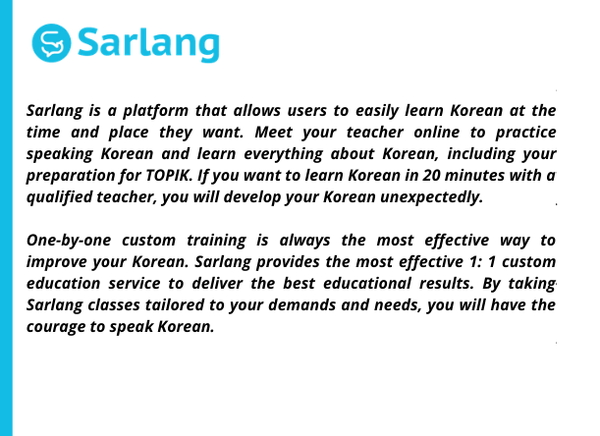 Sarlang

Sarlang is a platform that allows users to easily learn Korean at the time and place they want. Meet your teacher online to practice speaking Korean and learn everything about Korean, including your preparation for TOPIK. If you want to learn Korean in 20 minutes with a qualified teacher, you will develop your Korean unexpectedly.

One-by-one custom training is always the most effective way to improve your Korean. Sarlang provides the most effective 1: 1 custom education service to deliver the best educational results. By taking Sarlang classes tailored to your demands and needs, you will have the courage to speak Korean.